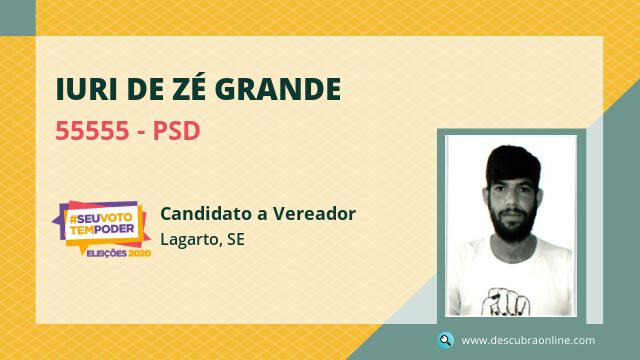 IURI DE ZÉ GRANDE

55555 - PSD

#SEUVOTO TEMPODER
ELEIÇÕES 2020

Candidato a Vereador
Lagarto, SE

www.descubraonline.com